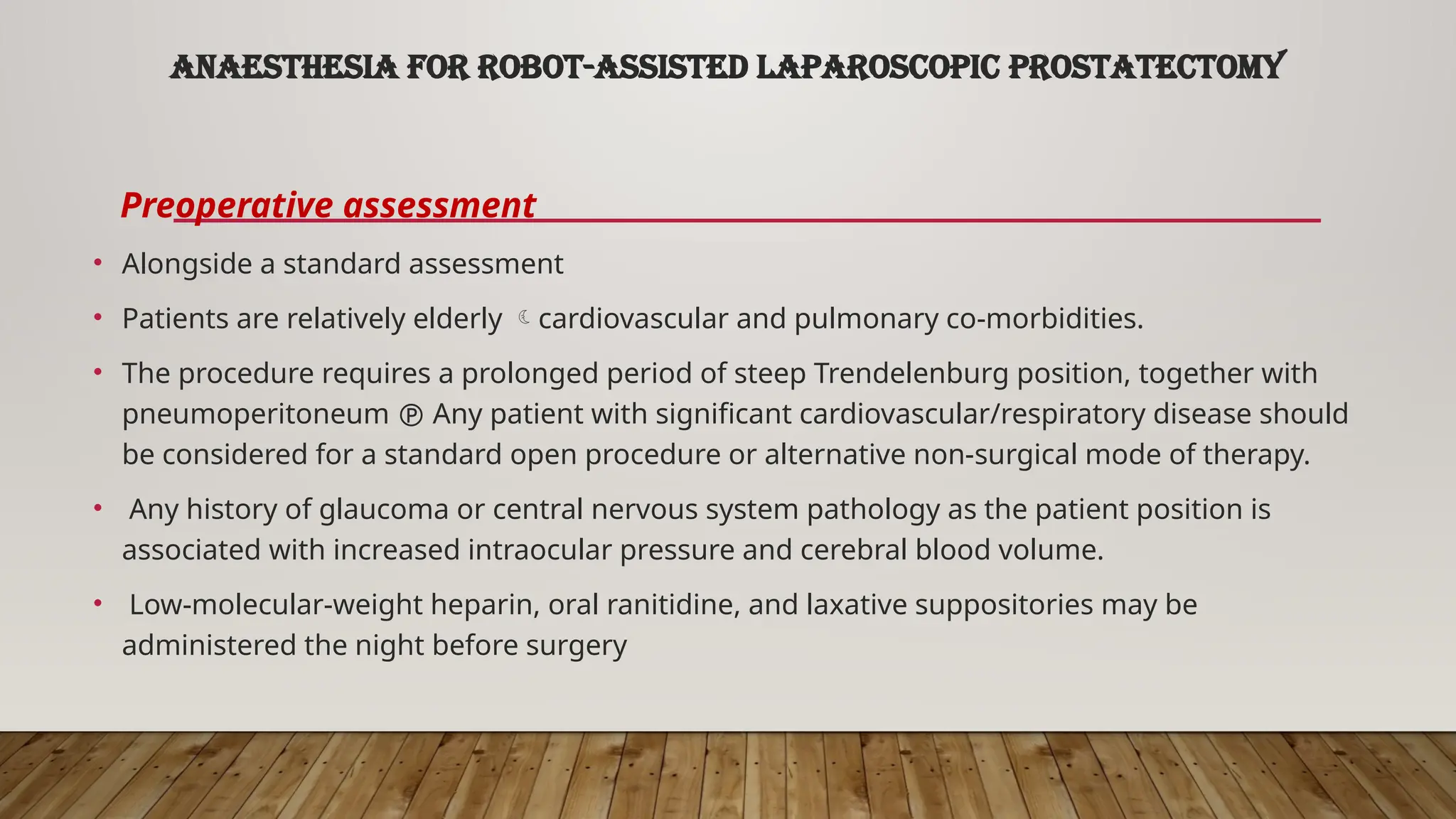 ANAESTHESIA FOR ROBOT-ASSISTED LAPAROSCOPIC PROSTATECTOMY

Preoperative assessment

• Alongside a standard assessment

• Patients are relatively elderly ☾ cardiovascular and pulmonary co-morbidities.

• The procedure requires a prolonged period of steep Trendelenburg position, together with pneumoperitoneum ℗ Any patient with significant cardiovascular/respiratory disease should be considered for a standard open procedure or alternative non-surgical mode of therapy.

• Any history of glaucoma or central nervous system pathology as the patient position is associated with increased intraocular pressure and cerebral blood volume.

• Low-molecular-weight heparin, oral ranitidine, and laxative suppositories may be administered the night before surgery